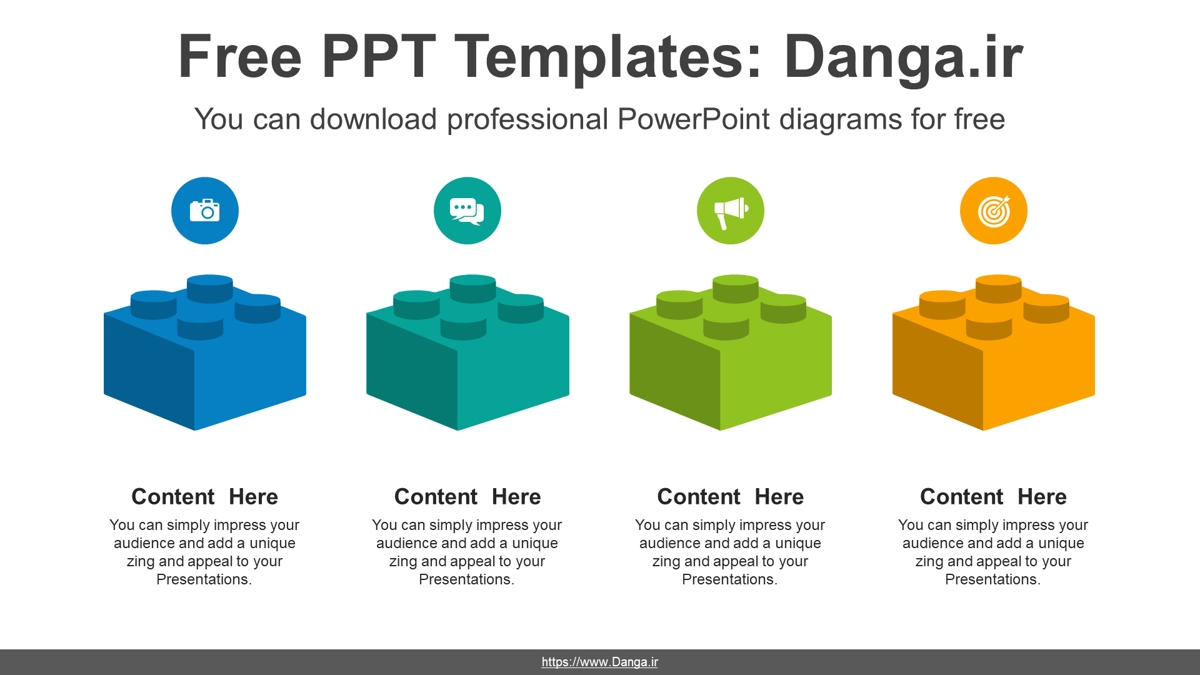 Free PPT Templates: Danga.ir

You can download professional PowerPoint diagrams for free

Content Here

You can simply impress your audience and add a unique zing and appeal to your Presentations.

Content Here

You can simply impress your audience and add a unique zing and appeal to your Presentations.

Content Here

You can simply impress your audience and add a unique zing and appeal to your Presentations.

Content Here

You can simply impress your audience and add a unique zing and appeal to your Presentations.

https://www.Danga.ir